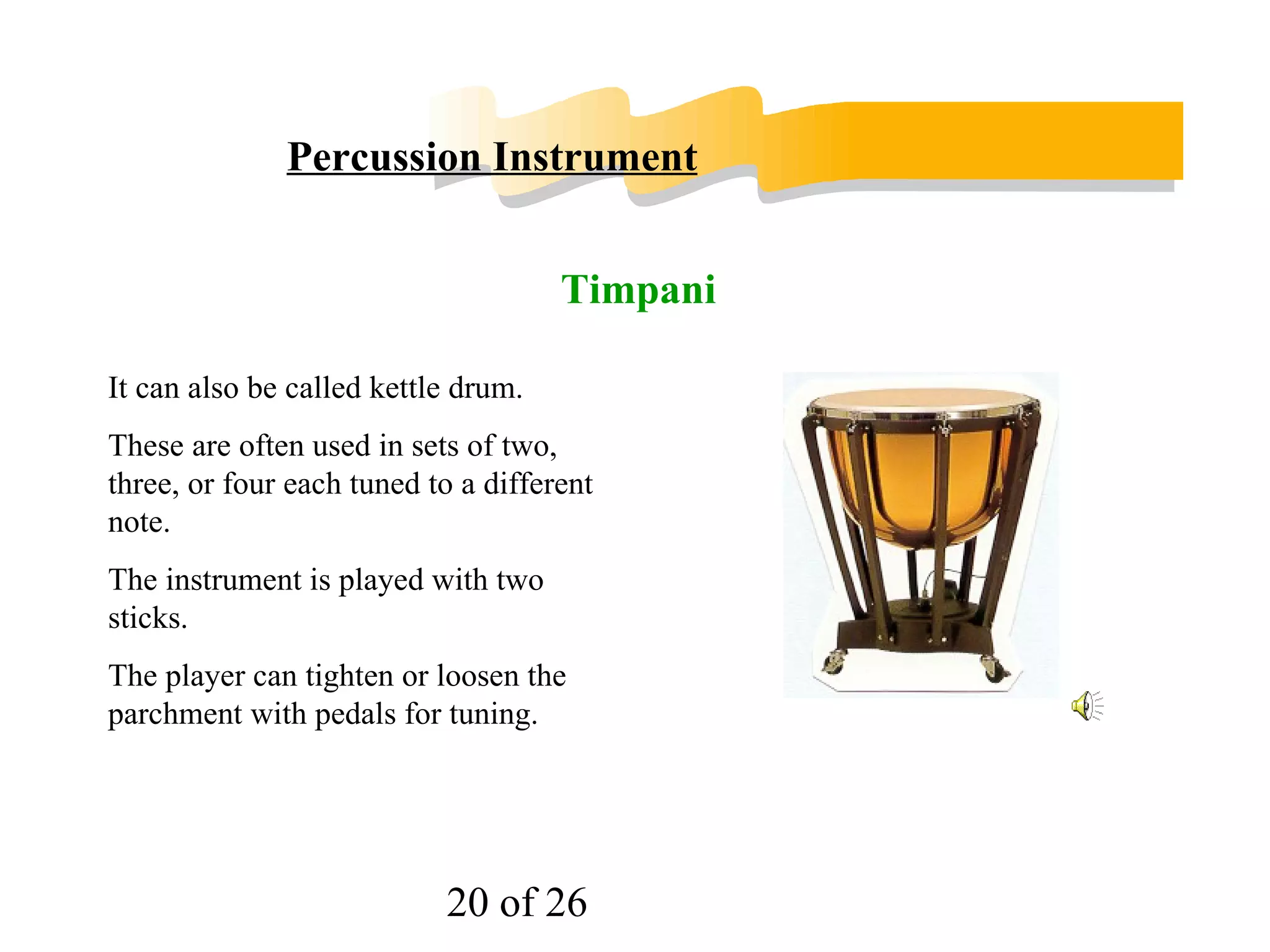 Percussion Instrument

Timpani

It can also be called kettle drum.

These are often used in sets of two, three, or four each tuned to a different note.

The instrument is played with two sticks.

The player can tighten or loosen the parchment with pedals for tuning.

20 of 26